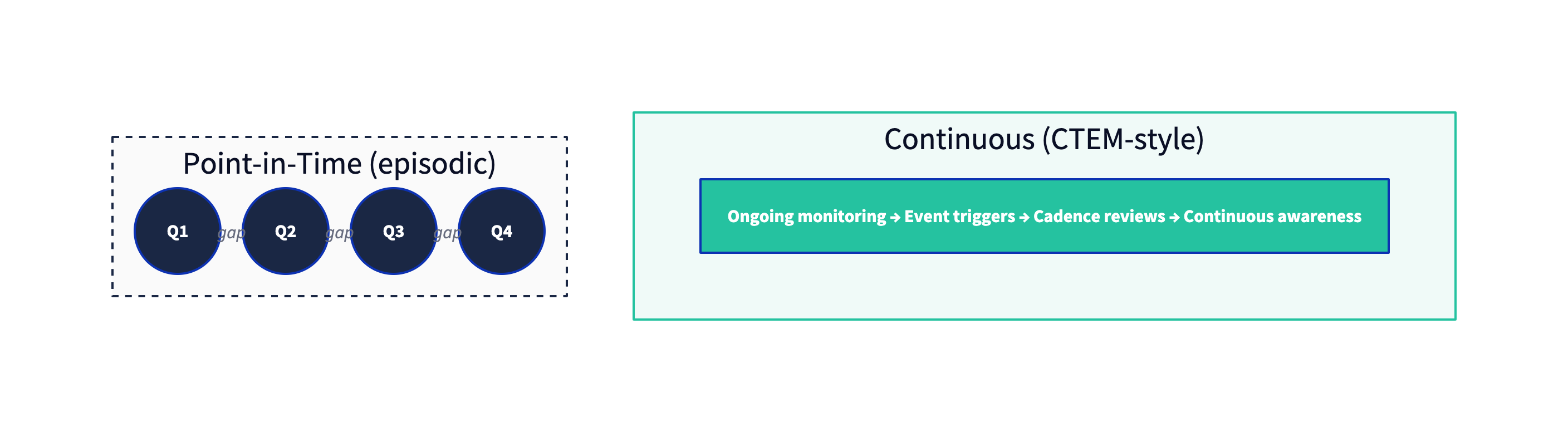 Point-in-Time (episodic)

Q1 gap Q2 gap Q3 gap Q4

Continuous (CTEM-style)

Ongoing monitoring → Event triggers → Cadence reviews → Continuous awareness